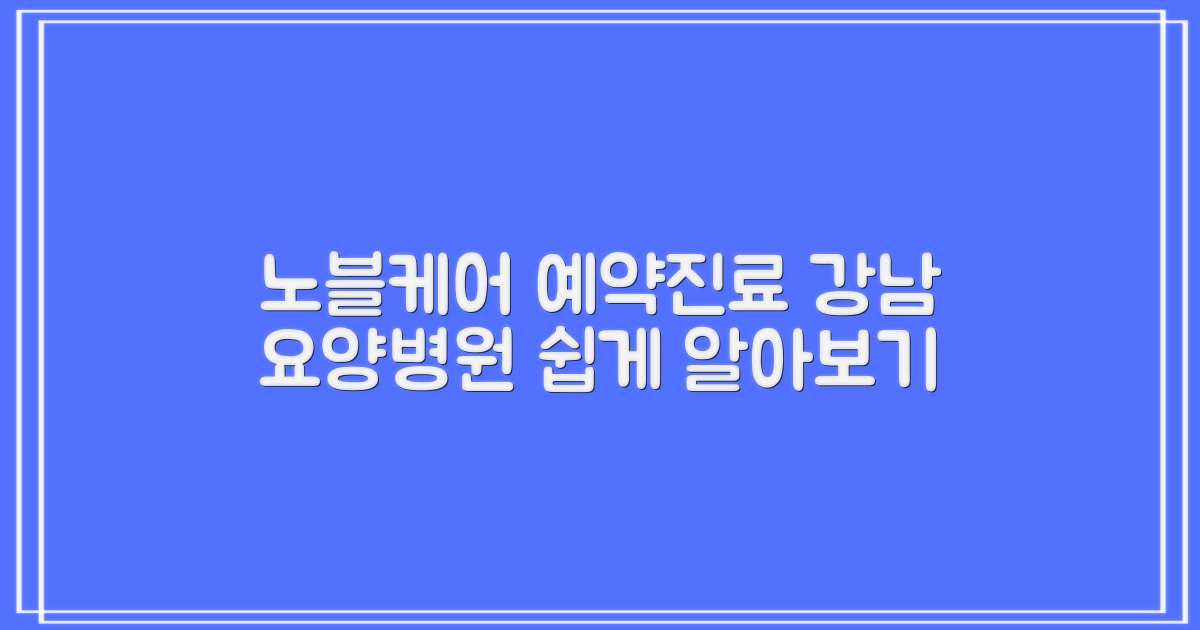 노블케어 예약진료 강남
요양병원 쉽게 알아보기